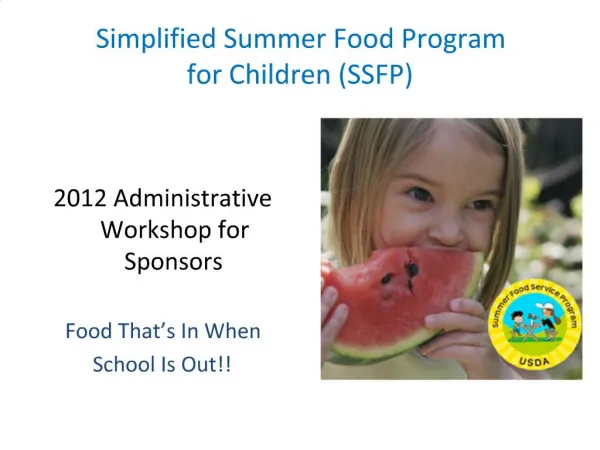 Simplified Summer Food Program for Children (SSFP)

2012 Administrative Workshop for Sponsors

Food That's In When School Is Out!!

Summer Food Service Program

USDA